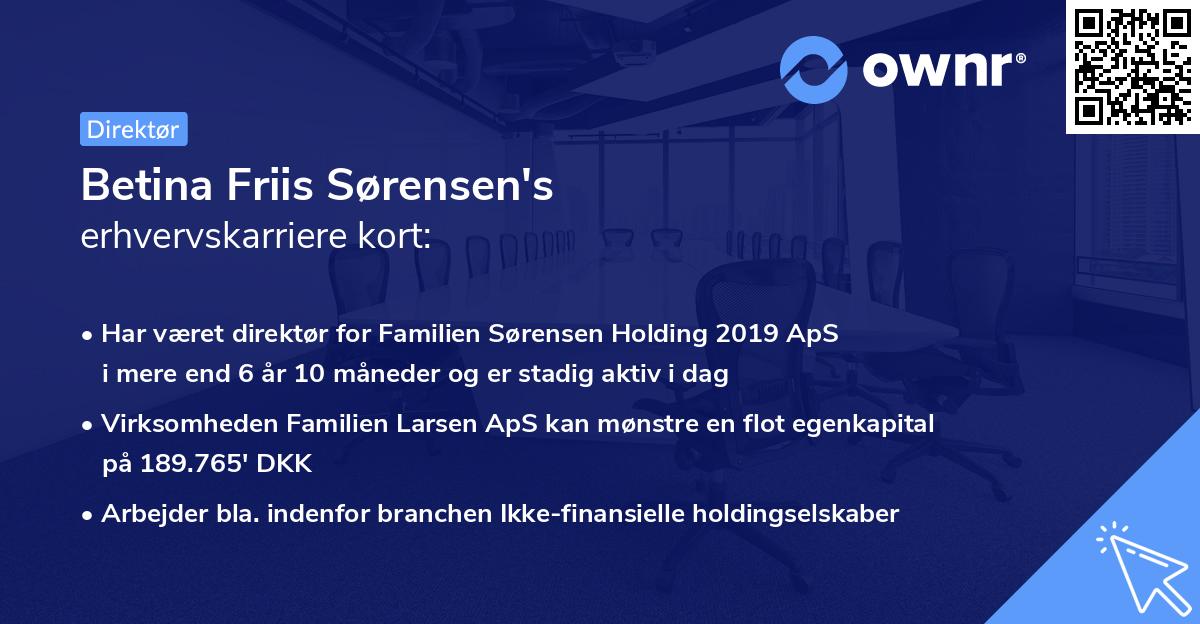 ownr®

Direktør

Betina Friis Sørensen's
erhvervskarriere kort:

• Har været direktør for Familien Sørensen Holding 2019 ApS i mere end 6 år 10 måneder og er stadig aktiv i dag

• Virksomheden Familien Larsen ApS kan mønstre en flot egenkapital på 189.765' DKK

• Arbejder bla. indenfor branchen Ikke-finansielle holdingselskaber